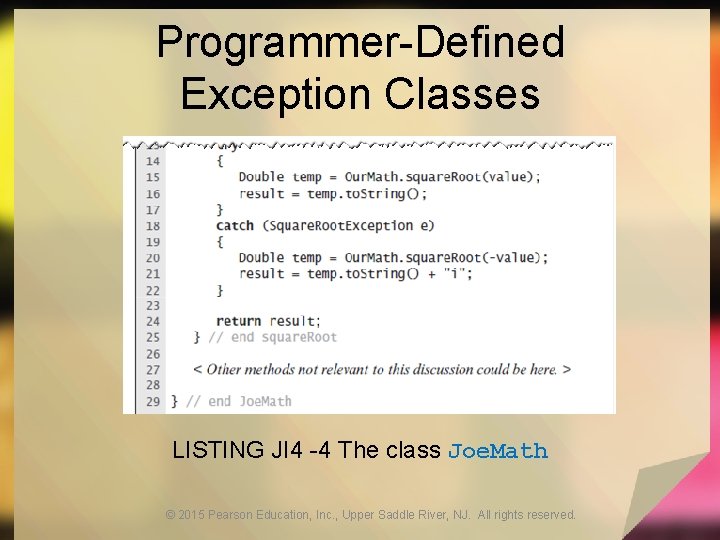 Programmer-Defined Exception Classes

14    {
15        Double temp = OurMath.squareRoot(value);
16        result = temp.toString();
17    }
18    catch (SquareRootException e)
19    {
20        Double temp = OurMath.squareRoot(-value);
21        result = temp.toString() + "i";
22    }
23
24    return result;
25  } // end squareRoot
26
27  < Other methods not relevant to this discussion could be here. >
28
29 } // end JoeMath

LISTING JI4 -4 The class JoeMath

© 2015 Pearson Education, Inc., Upper Saddle River, NJ. All rights reserved.